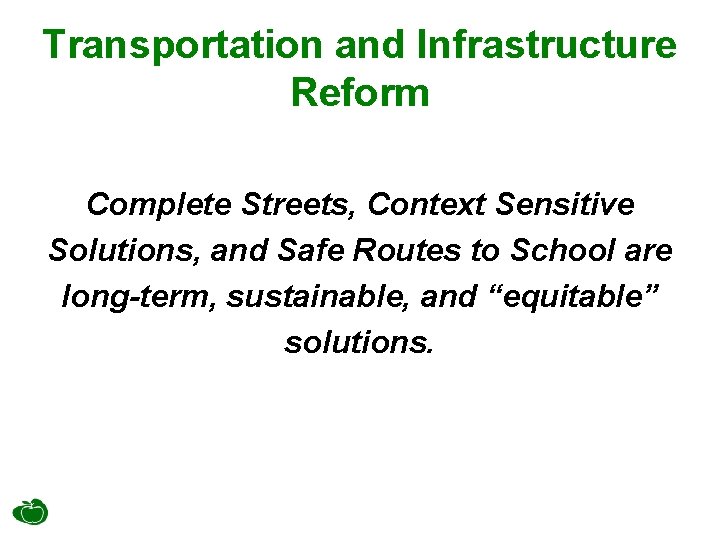 Transportation and Infrastructure Reform

Complete Streets, Context Sensitive Solutions, and Safe Routes to School are long-term, sustainable, and “equitable” solutions.